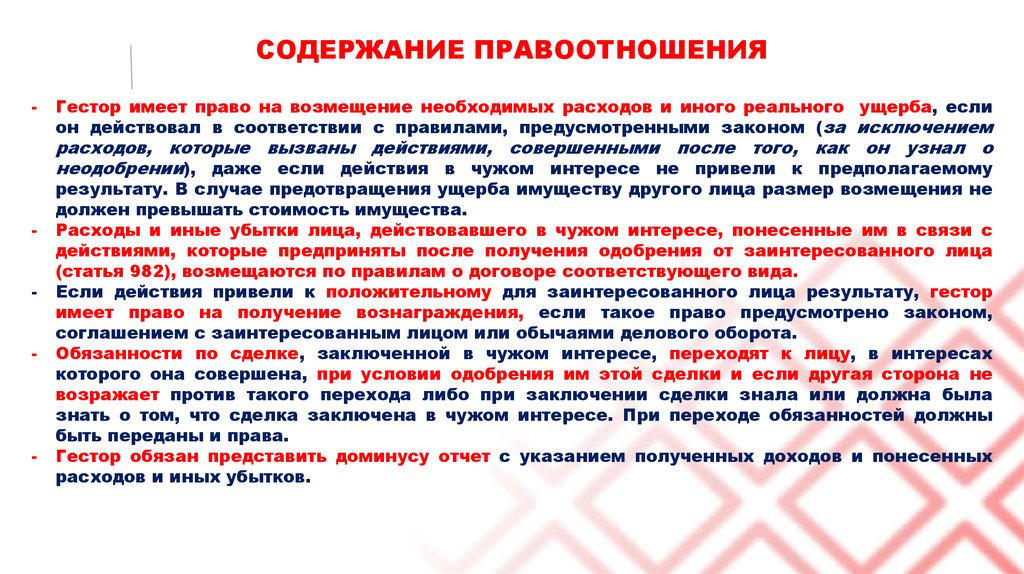 СОДЕРЖАНИЕ ПРАВООТНОШЕНИЯ

- Гестор имеет право на возмещение необходимых расходов и иного реального ущерба, если он действовал в соответствии с правилами, предусмотренными законом (за исключением расходов, которые вызваны действиями, совершенными после того, как он узнал о неодобрении), даже если действия в чужом интересе не привели к предполагаемому результату. В случае предотвращения ущерба имуществу другого лица размер возмещения не должен превышать стоимость имущества.
- Расходы и иные убытки лица, действовавшего в чужом интересе, понесенные им в связи с действиями, которые предприняты после получения одобрения от заинтересованного лица (статья 982), возмещаются по правилам о договоре соответствующего вида.
- Если действия привели к положительному для заинтересованного лица результату, гестор имеет право на получение вознаграждения, если такое право предусмотрено законом, соглашением с заинтересованным лицом или обычаями делового оборота.
- Обязанности по сделке, заключенной в чужом интересе, переходят к лицу, в интересах которого она совершена, при условии одобрения им этой сделки и если другая сторона не возражает против такого перехода либо при заключении сделки знала или должна была знать о том, что сделка заключена в чужом интересе. При переходе обязанностей должны быть переданы и права.
- Гестор обязан представить доминусу отчет с указанием полученных доходов и понесенных расходов и иных убытков.